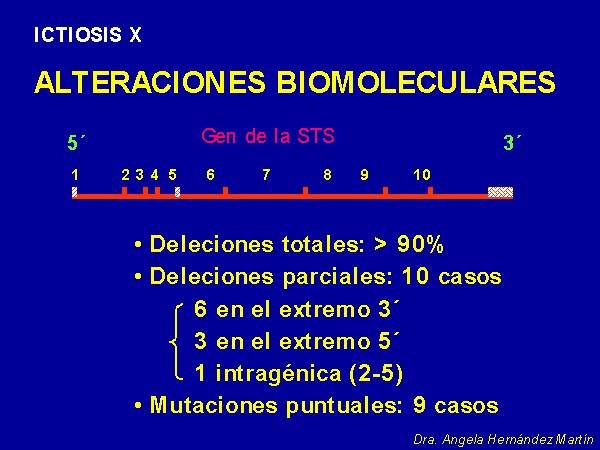 ICTIOSIS X

ALTERACIONES BIOMOLECULARES

5´

Gen de la STS

3´

1 2 3 4 5 6 7 8 9 10

• Deleciones totales: > 90%
• Deleciones parciales: 10 casos
6 en el extremo 3´
3 en el extremo 5´
1 intragénica (2-5)
• Mutaciones puntuales: 9 casos

Dra. Angela Hernández Martín